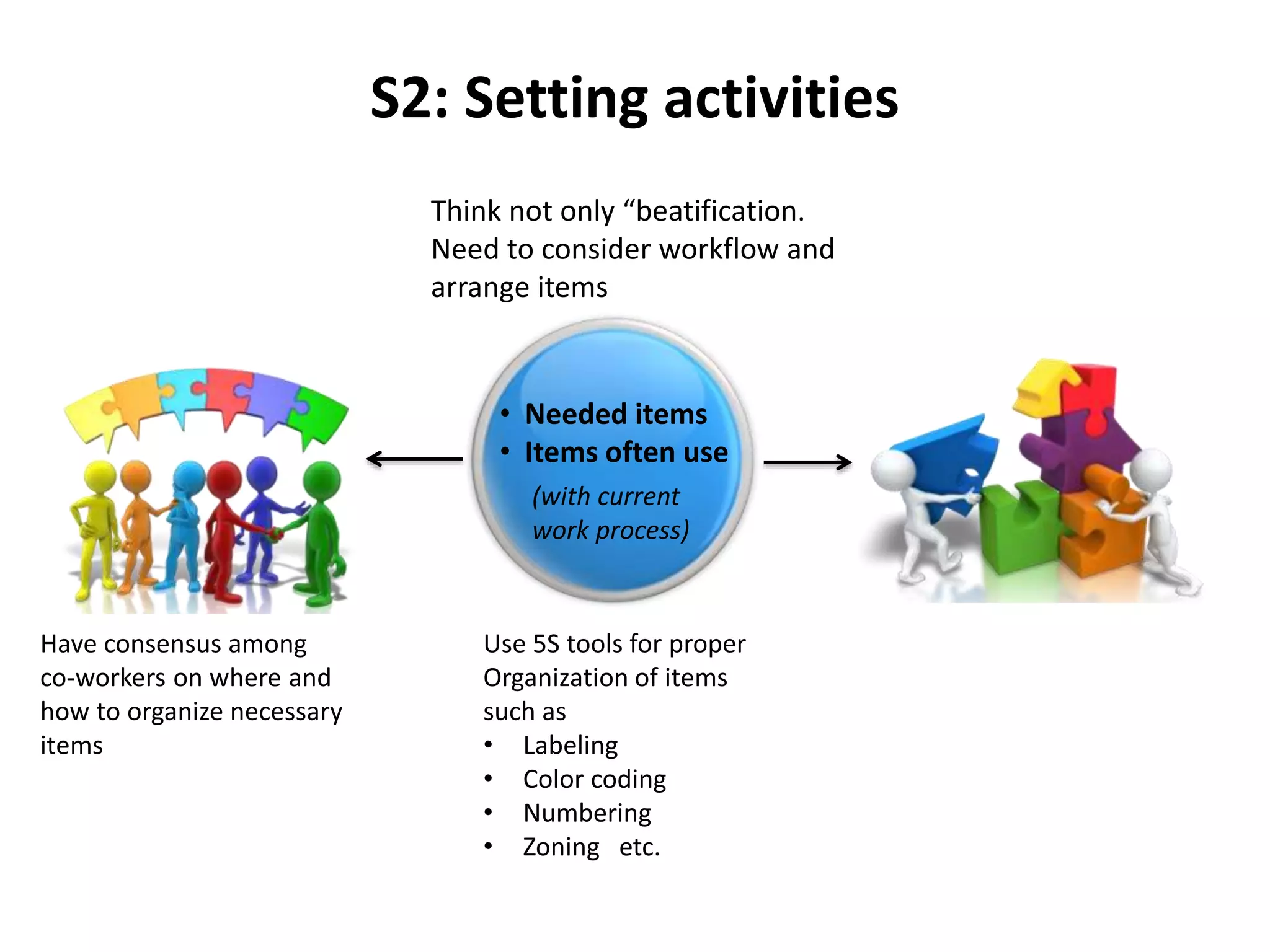 S2: Setting activities

Think not only “beatification. Need to consider workflow and arrange items

• Needed items
• Items often use

(with current work process)

Have consensus among co-workers on where and how to organize necessary items

Use 5S tools for proper Organization of items such as
• Labeling
• Color coding
• Numbering
• Zoning etc.